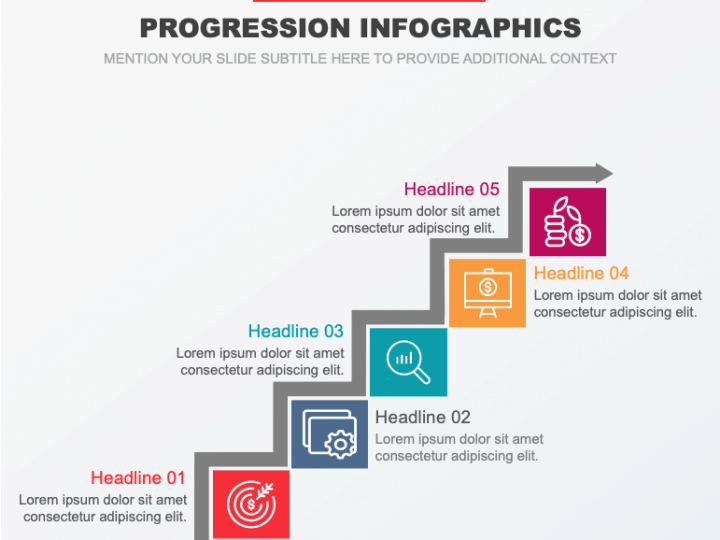 PROGRESSION INFOGRAPHICS

MENTION YOUR SLIDE SUBTITLE HERE TO PROVIDE ADDITIONAL CONTEXT

Headline 05
Lorem ipsum dolor sit amet consectetur adipiscing elit.

Headline 04
Lorem ipsum dolor sit amet consectetur adipiscing elit.

Headline 03
Lorem ipsum dolor sit amet consectetur adipiscing elit.

Headline 02
Lorem ipsum dolor sit amet consectetur adipiscing elit.

Headline 01
Lorem ipsum dolor sit amet consectetur adipiscing elit.